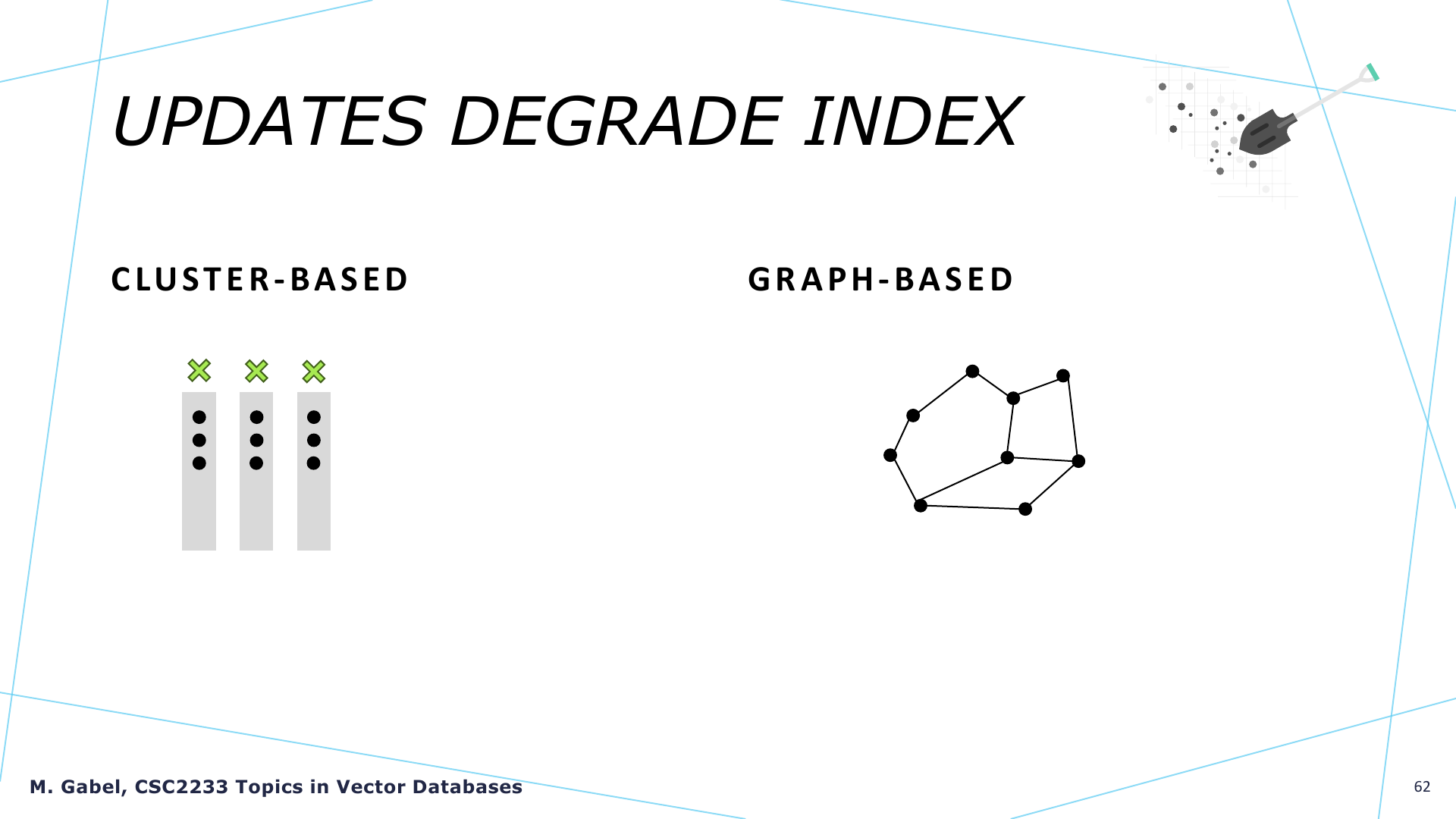 UPDATES DEGRADE INDEX

CLUSTER-BASED

GRAPH-BASED

M. Gabel, CSC2233 Topics in Vector Databases

62